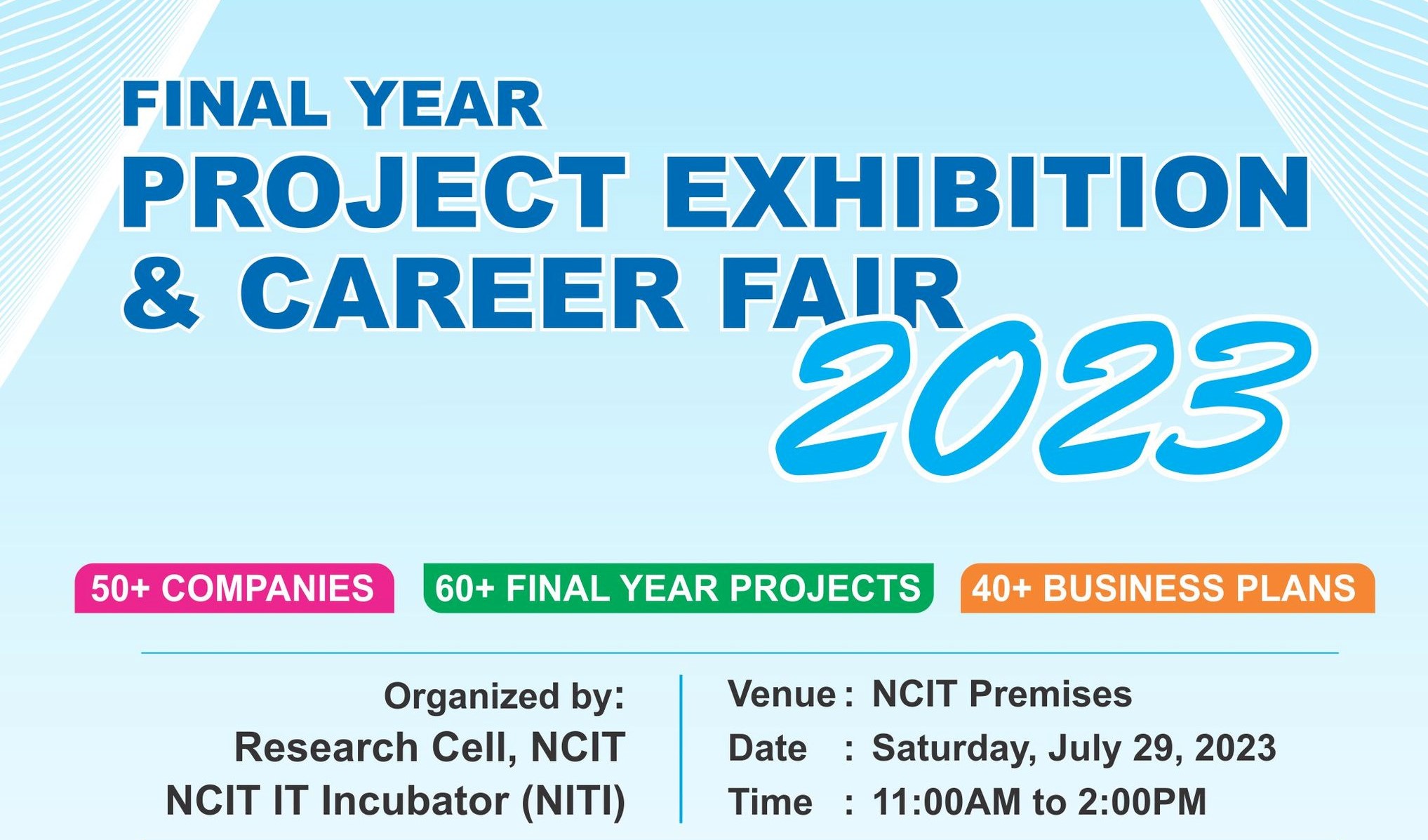 FINAL YEAR
PROJECT EXHIBITION
& CAREER FAIR
2023

50+ COMPANIES
60+ FINAL YEAR PROJECTS
40+ BUSINESS PLANS

Organized by:
Research Cell, NCIT
NCIT IT Incubator (NITI)

Venue : NCIT Premises
Date : Saturday, July 29, 2023
Time : 11:00AM to 2:00PM